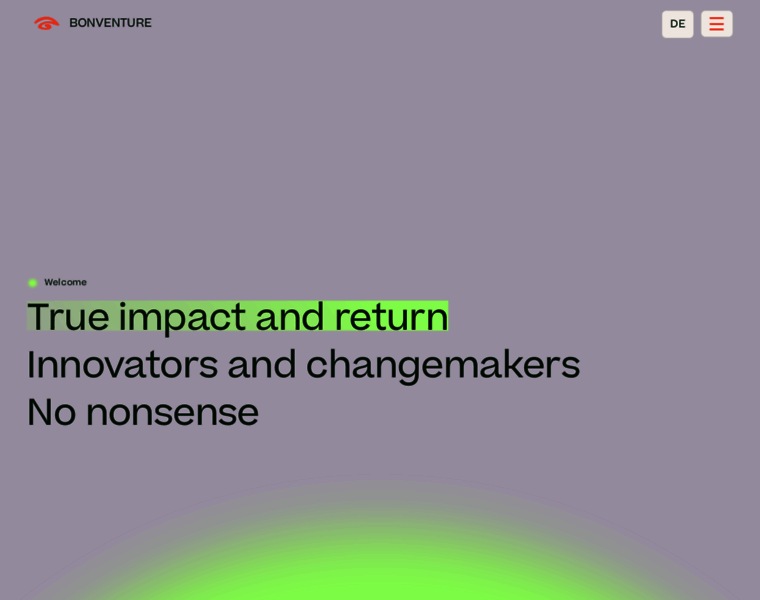 BONVENTURE

DE

Welcome

True impact and return
Innovators and changemakers
No nonsense